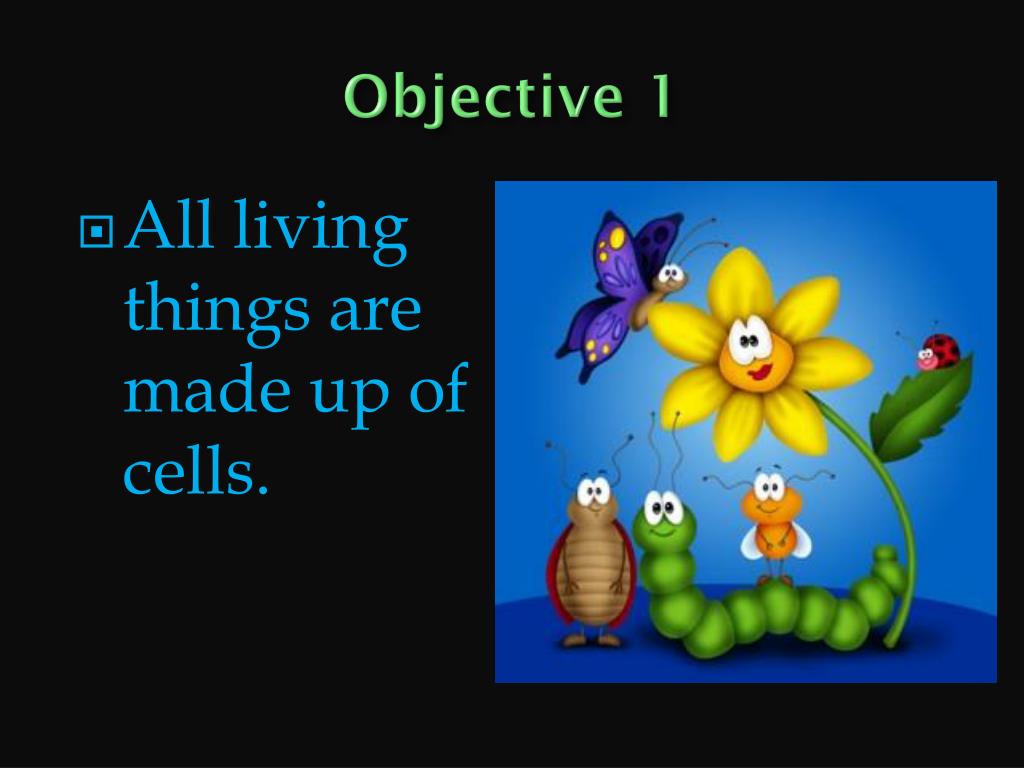 Objective 1

All living things are made up of cells.